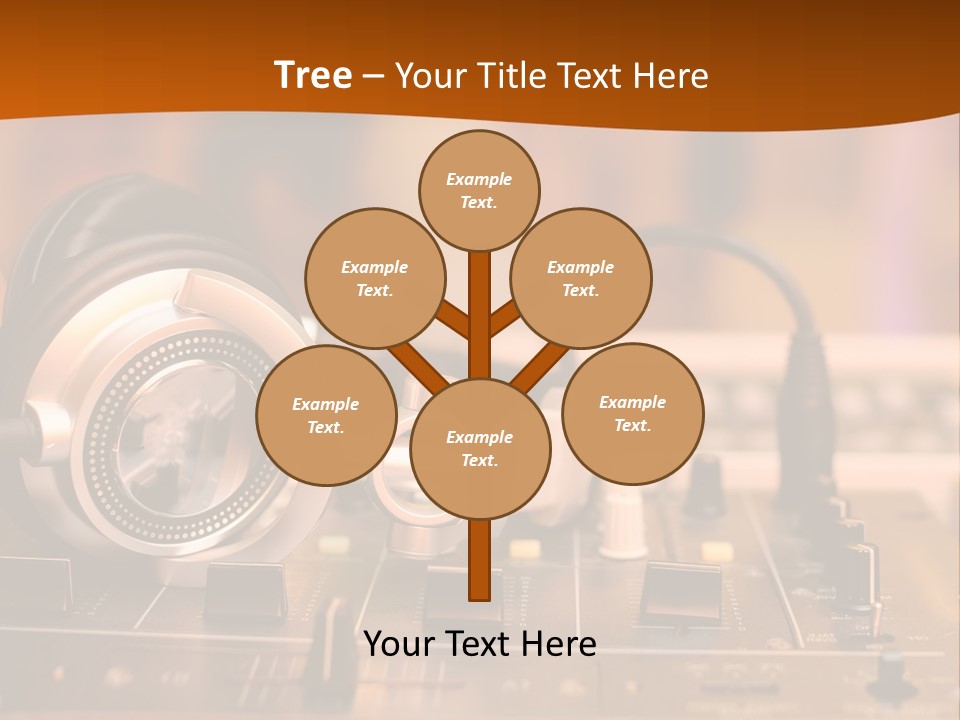 Tree – Your Title Text Here

Example Text.

Example Text.

Example Text.

Example Text.

Example Text.

Example Text.

Your Text Here